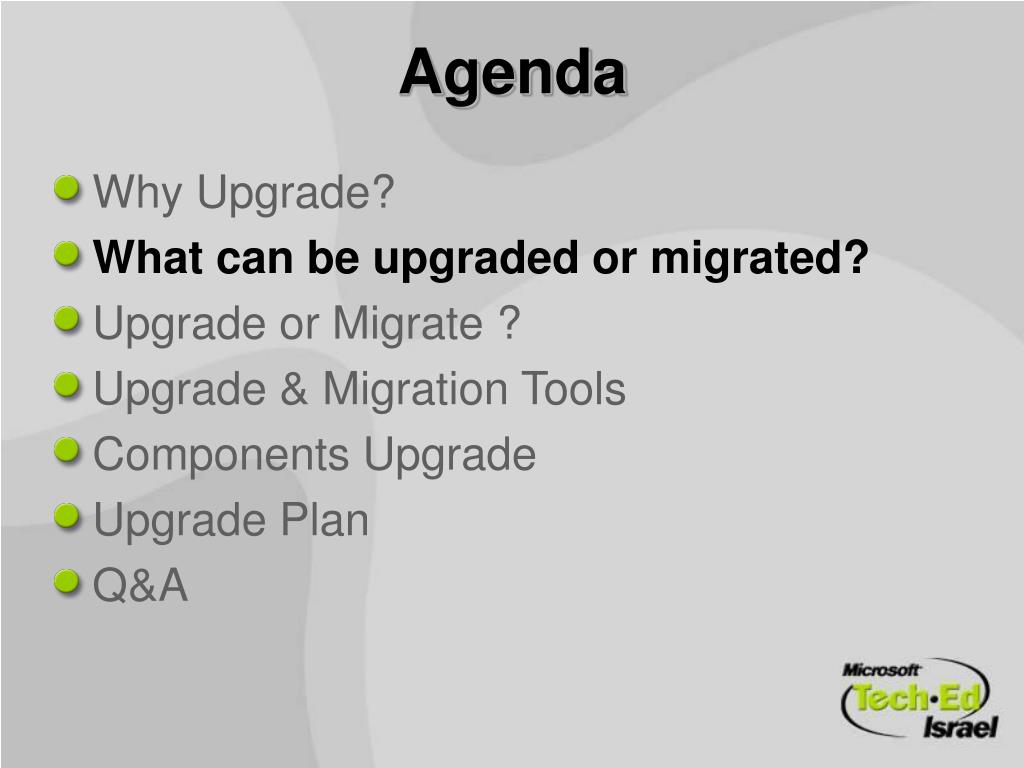 Agenda

Why Upgrade?
What can be upgraded or migrated?
Upgrade or Migrate ?
Upgrade & Migration Tools
Components Upgrade
Upgrade Plan
Q&A

Microsoft Tech·Ed Israel